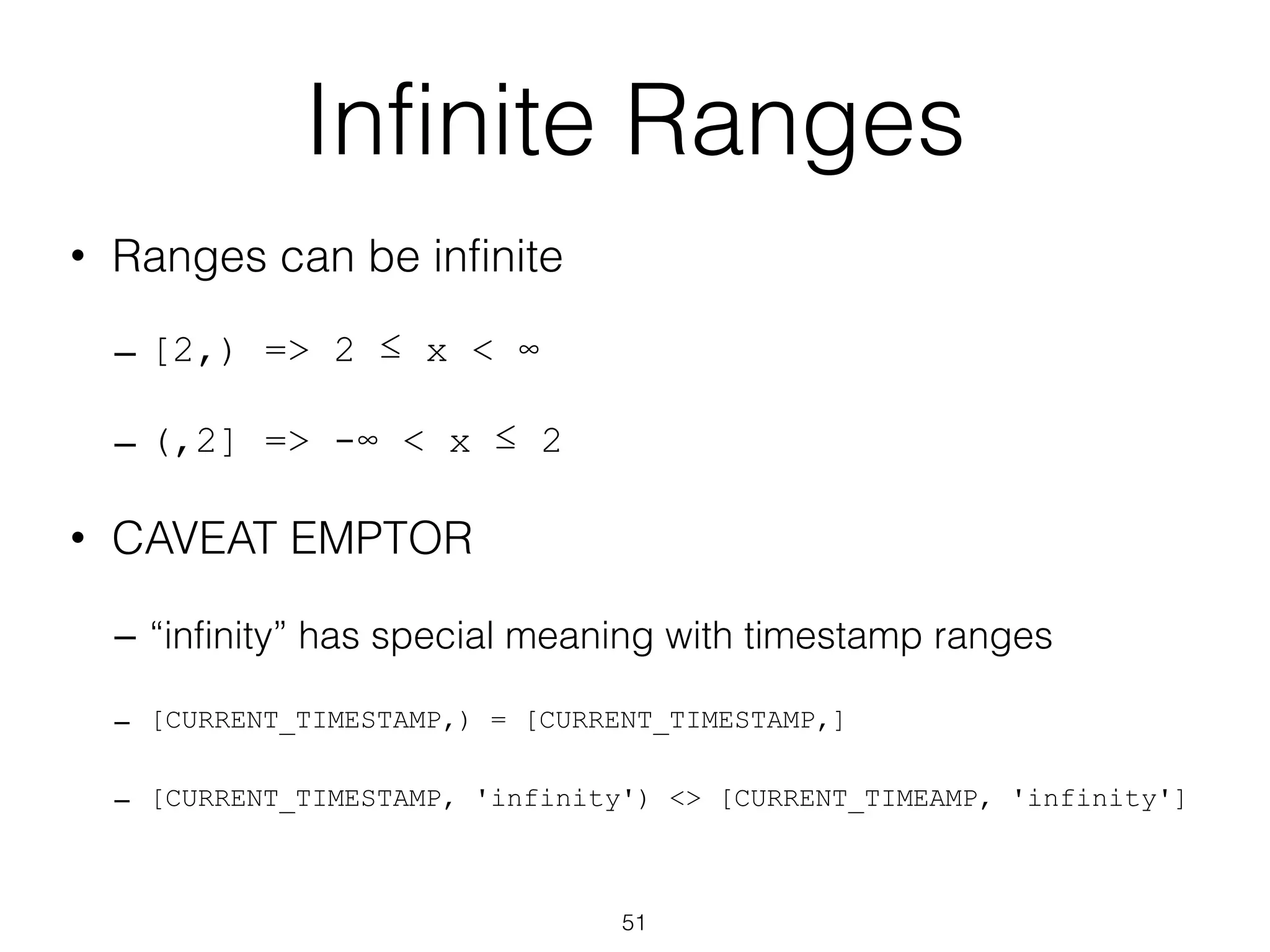 Infinite Ranges

• Ranges can be infinite

– [2,) => 2 ≤ x < ∞

– (,2] => -∞ < x ≤ 2

• CAVEAT EMPTOR

– “infinity” has special meaning with timestamp ranges

– [CURRENT_TIMESTAMP,) = [CURRENT_TIMESTAMP,]

– [CURRENT_TIMESTAMP, 'infinity') <> [CURRENT_TIMEAMP, 'infinity']

51